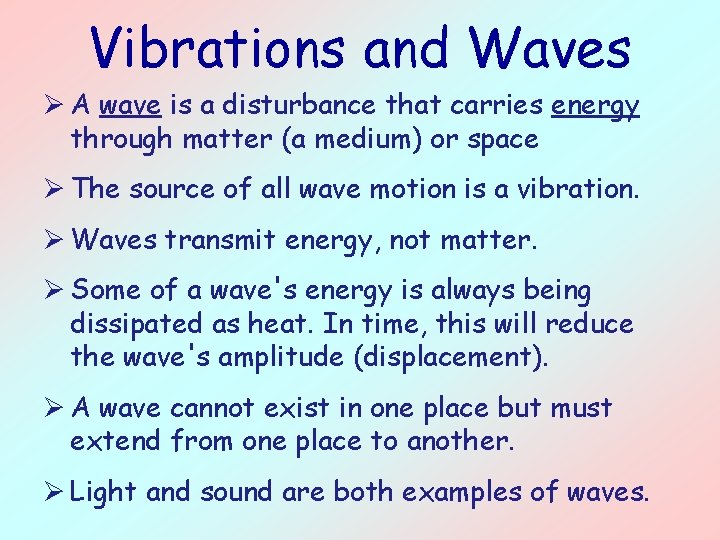 Vibrations and Waves

➢ A wave is a disturbance that carries energy through matter (a medium) or space

➢ The source of all wave motion is a vibration.

➢ Waves transmit energy, not matter.

➢ Some of a wave's energy is always being dissipated as heat. In time, this will reduce the wave's amplitude (displacement).

➢ A wave cannot exist in one place but must extend from one place to another.

➢ Light and sound are both examples of waves.